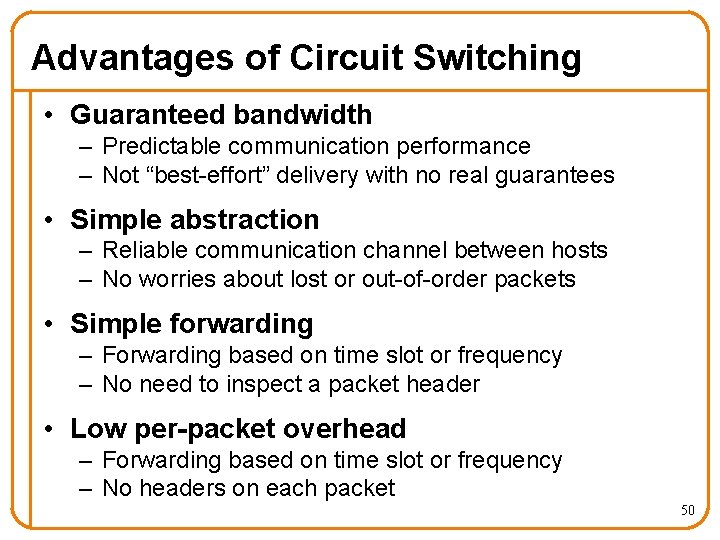 Advantages of Circuit Switching

• Guaranteed bandwidth
– Predictable communication performance
– Not “best-effort” delivery with no real guarantees

• Simple abstraction
– Reliable communication channel between hosts
– No worries about lost or out-of-order packets

• Simple forwarding
– Forwarding based on time slot or frequency
– No need to inspect a packet header

• Low per-packet overhead
– Forwarding based on time slot or frequency
– No headers on each packet

50